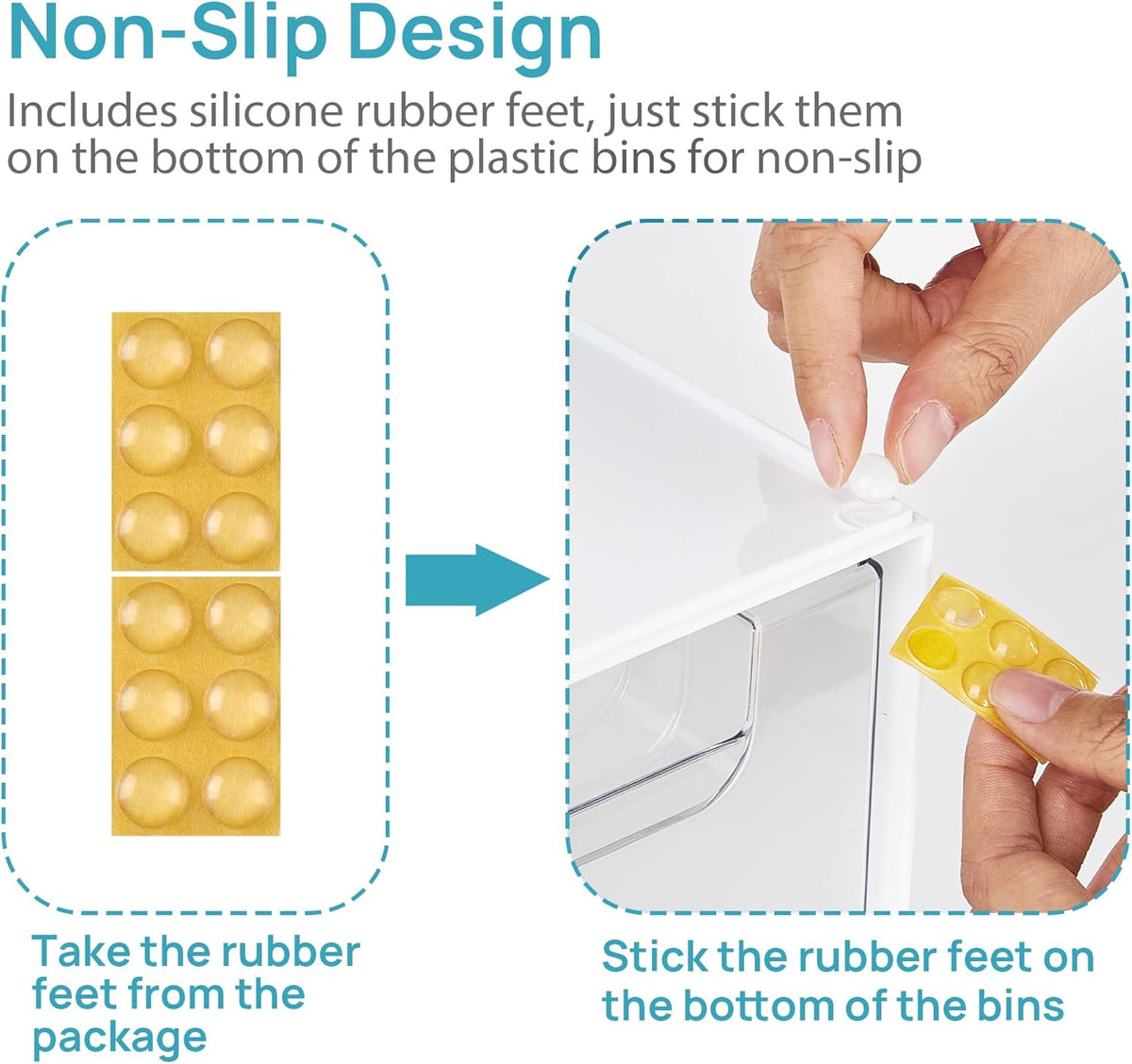 Non-Slip Design

Includes silicone rubber feet, just stick them on the bottom of the plastic bins for non-slip

Take the rubber feet from the package

Stick the rubber feet on the bottom of the bins